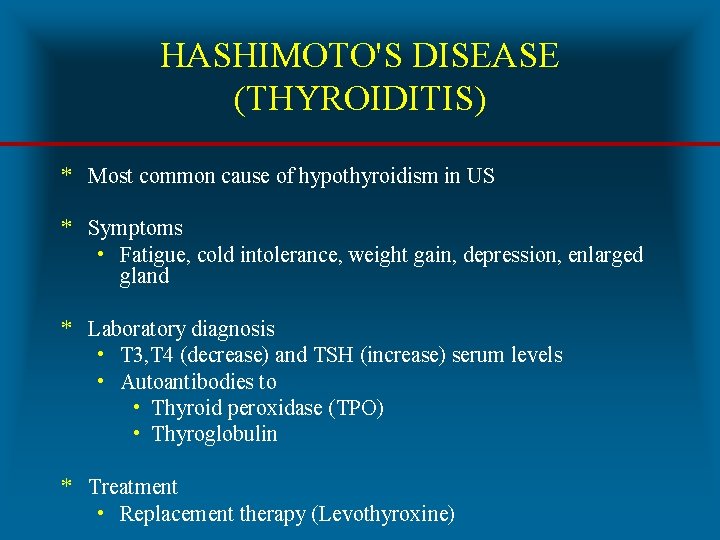 HASHIMOTO'S DISEASE (THYROIDITIS)

* Most common cause of hypothyroidism in US

* Symptoms
  • Fatigue, cold intolerance, weight gain, depression, enlarged gland

* Laboratory diagnosis
  • T3,T4 (decrease) and TSH (increase) serum levels
  • Autoantibodies to
    • Thyroid peroxidase (TPO)
    • Thyroglobulin

* Treatment
  • Replacement therapy (Levothyroxine)